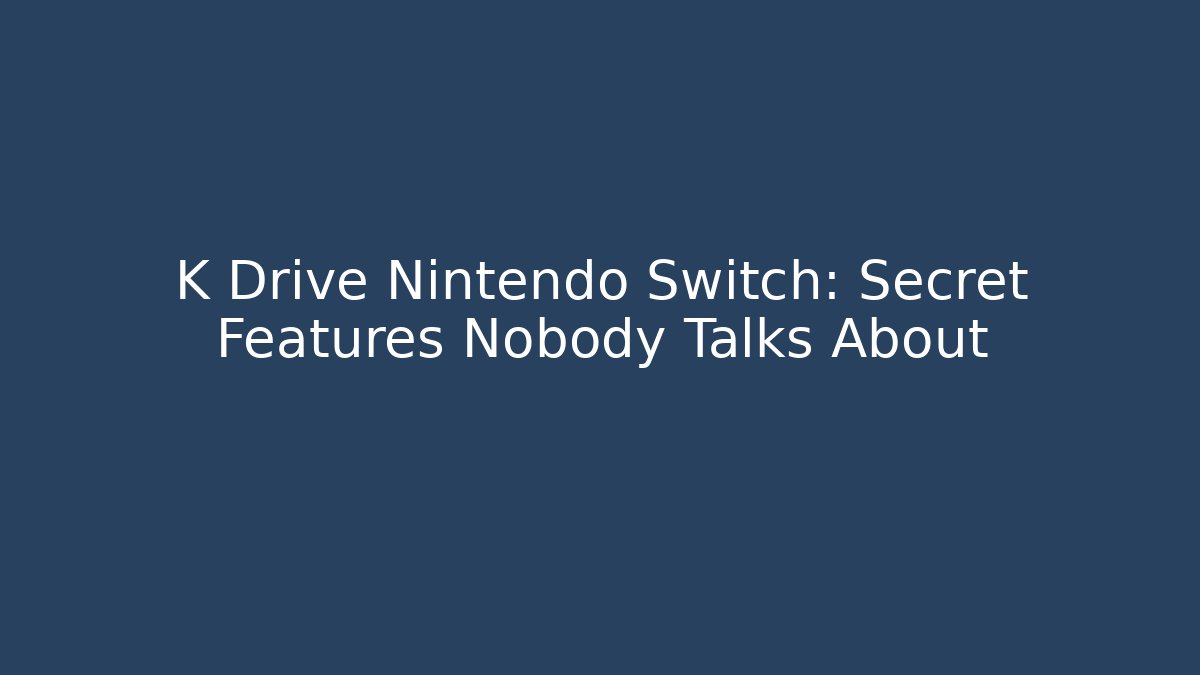 K Drive Nintendo Switch: Secret Features Nobody Talks About